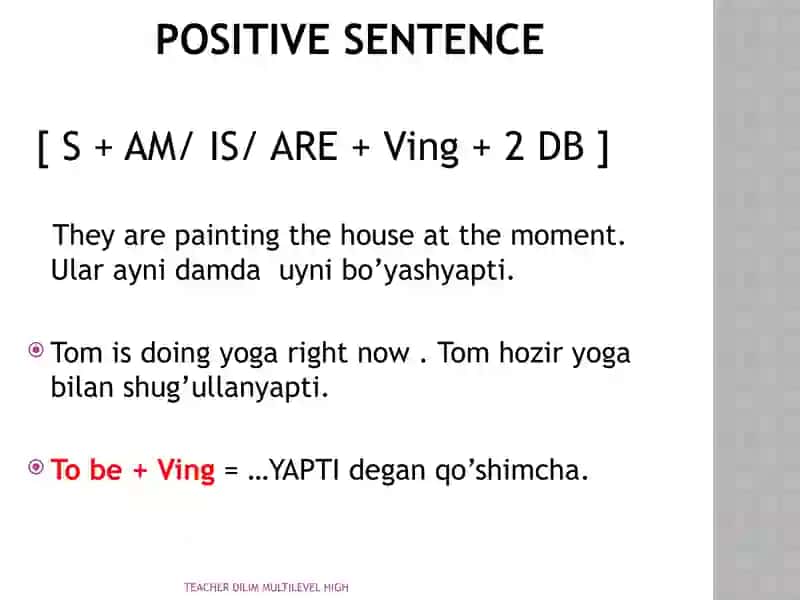 POSITIVE SENTENCE

[ S + AM/ IS/ ARE + Ving + 2 DB ]

They are painting the house at the moment. Ular ayni damda uyni bo'yashyapti.

Tom is doing yoga right now . Tom hozir yoga bilan shug'ullanyapti.

To be + Ving = …YAPTI degan qo'shimcha.

TEACHER DILIM MULTILEVEL HIGH